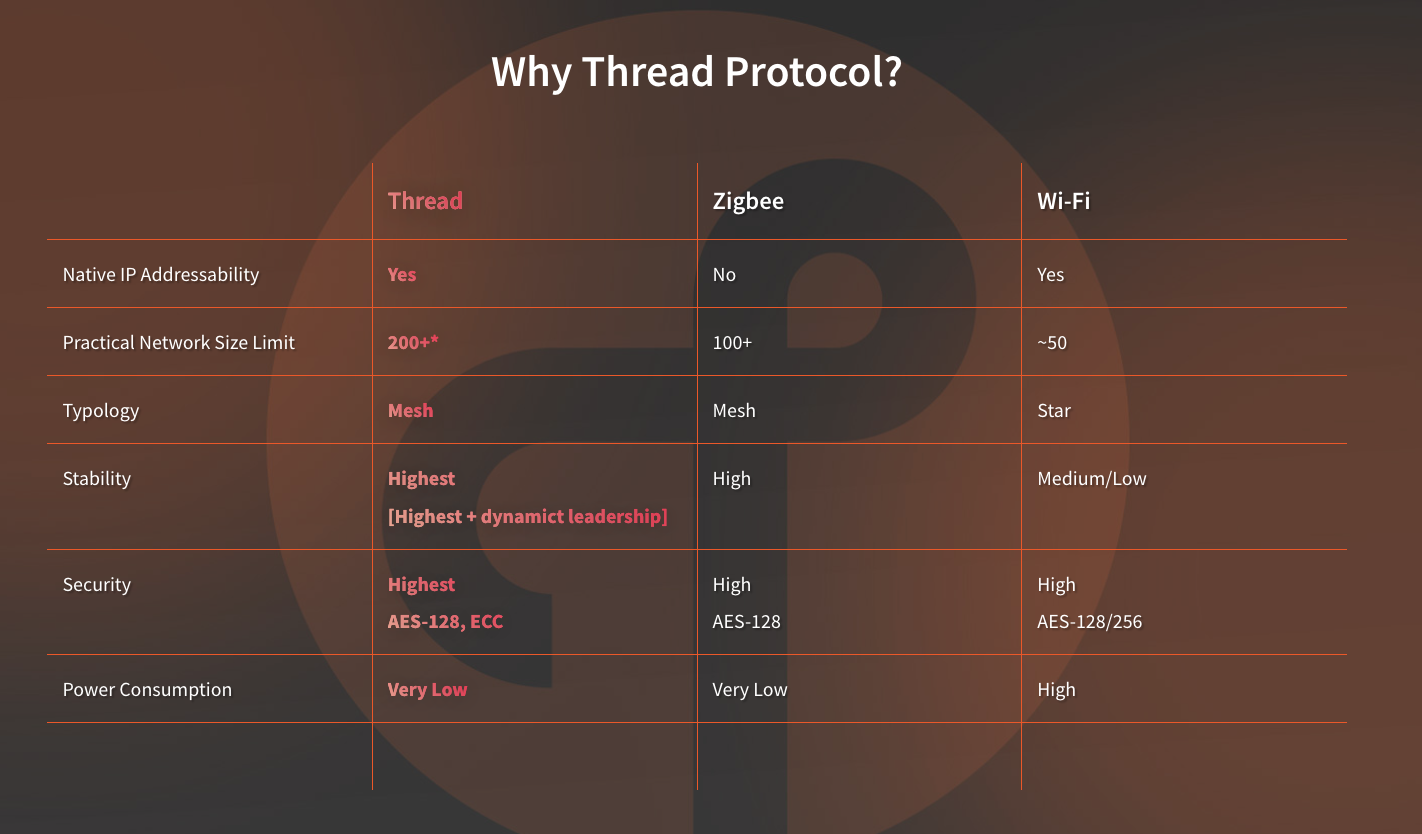 Why Thread Protocol?

| | Thread | Zigbee | Wi-Fi |
|---|---|---|---|
| Native IP Addressability | Yes | No | Yes |
| Practical Network Size Limit | 200+* | 100+ | ~50 |
| Typology | Mesh | Mesh | Star |
| Stability | Highest [Highest + dynamict leadership] | High | Medium/Low |
| Security | Highest AES-128, ECC | High AES-128 | High AES-128/256 |
| Power Consumption | Very Low | Very Low | High |